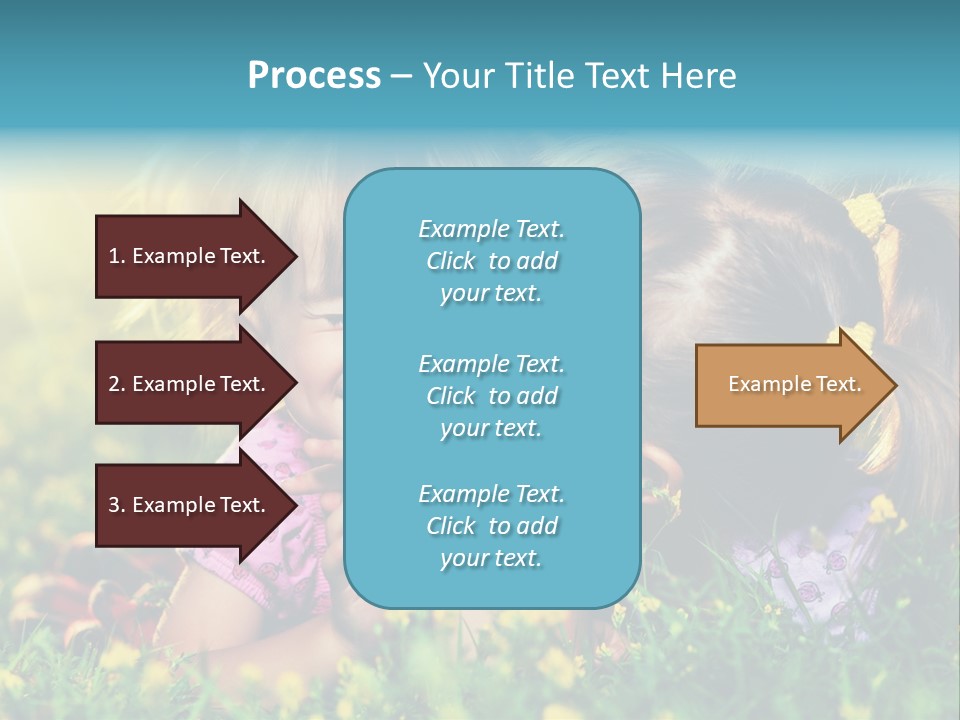 Process – Your Title Text Here

1. Example Text.

2. Example Text.

3. Example Text.

Example Text. Click to add your text.

Example Text. Click to add your text.

Example Text. Click to add your text.

Example Text.